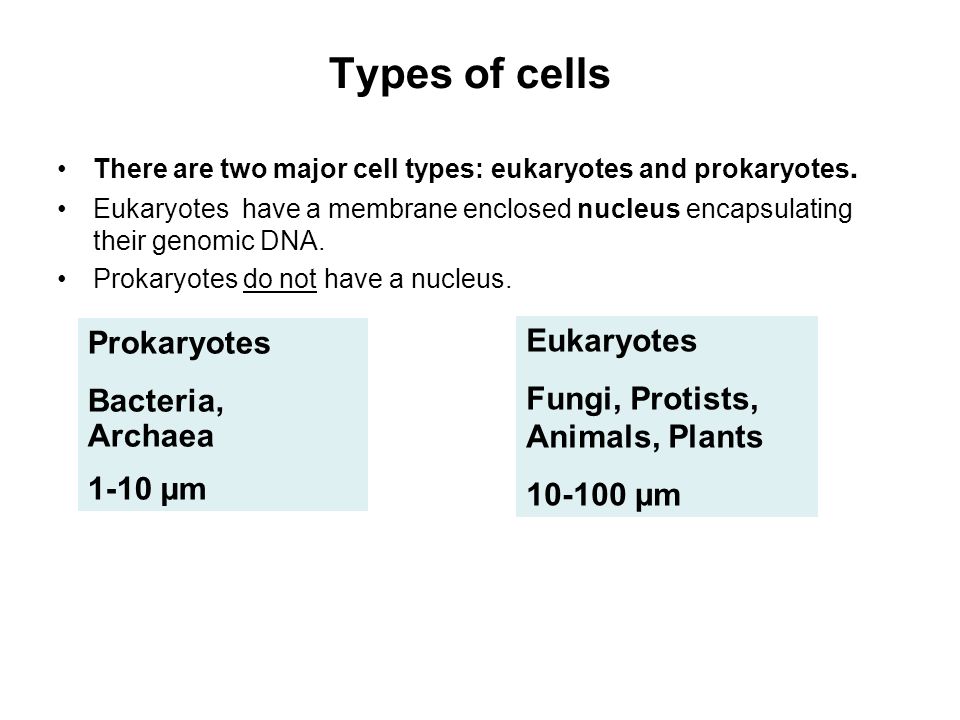 Types of cells

• There are two major cell types: eukaryotes and prokaryotes.
• Eukaryotes have a membrane enclosed nucleus encapsulating their genomic DNA.
• Prokaryotes do not have a nucleus.

Prokaryotes

Bacteria, Archaea

1-10 µm

Eukaryotes

Fungi, Protists, Animals, Plants

10-100 µm